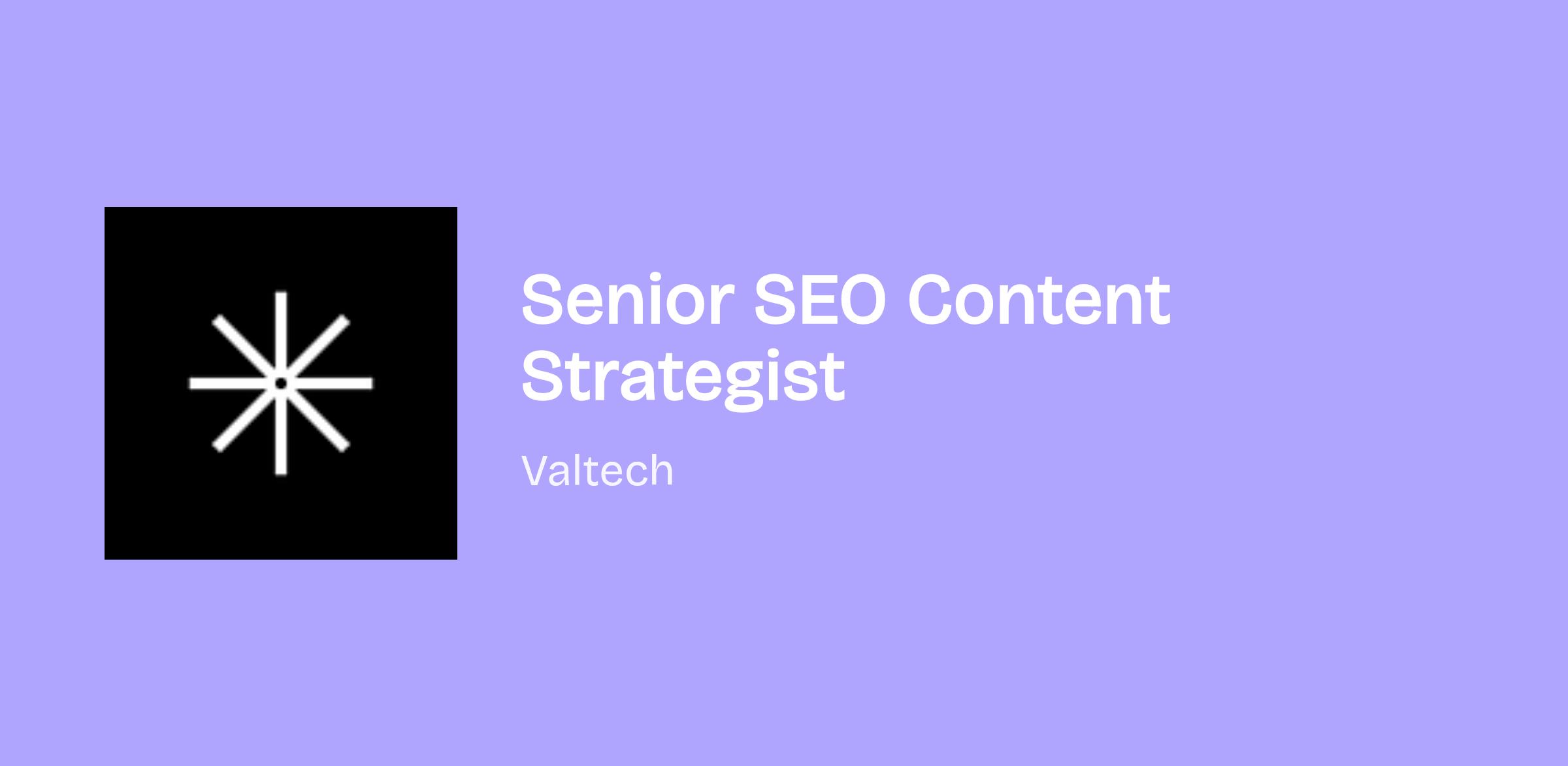 Senior SEO Content Strategist

Valtech